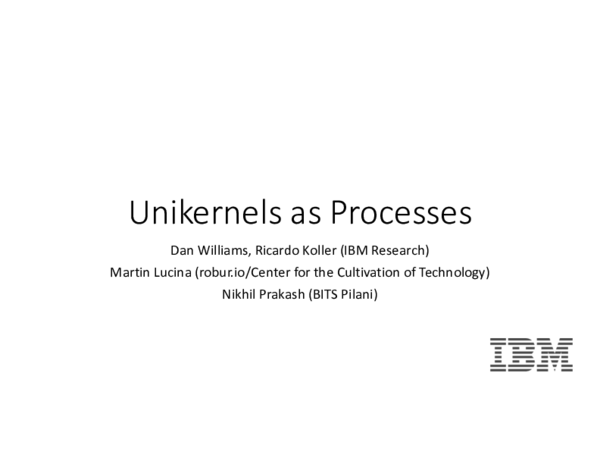 Unikernels as Processes

Dan Williams, Ricardo Koller (IBM Research)
Martin Lucina (robur.io/Center for the Cultivation of Technology)
Nikhil Prakash (BITS Pilani)

IBM